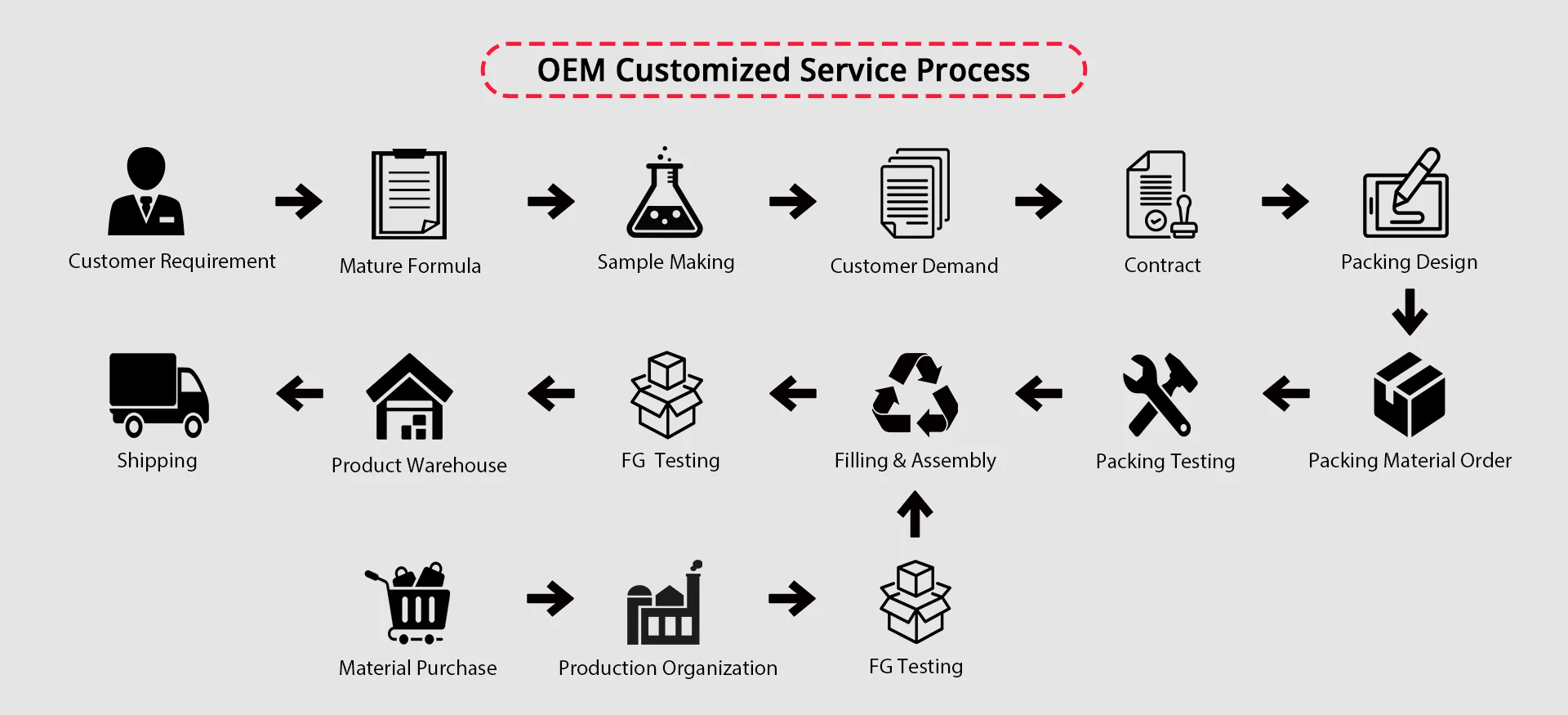 OEM Customized Service Process

Customer Requirement

Mature Formula

Sample Making

Customer Demand

Contract

Packing Design

Shipping

Product Warehouse

FG Testing

Filling & Assembly

Packing Testing

Packing Material Order

Material Purchase

Production Organization

FG Testing